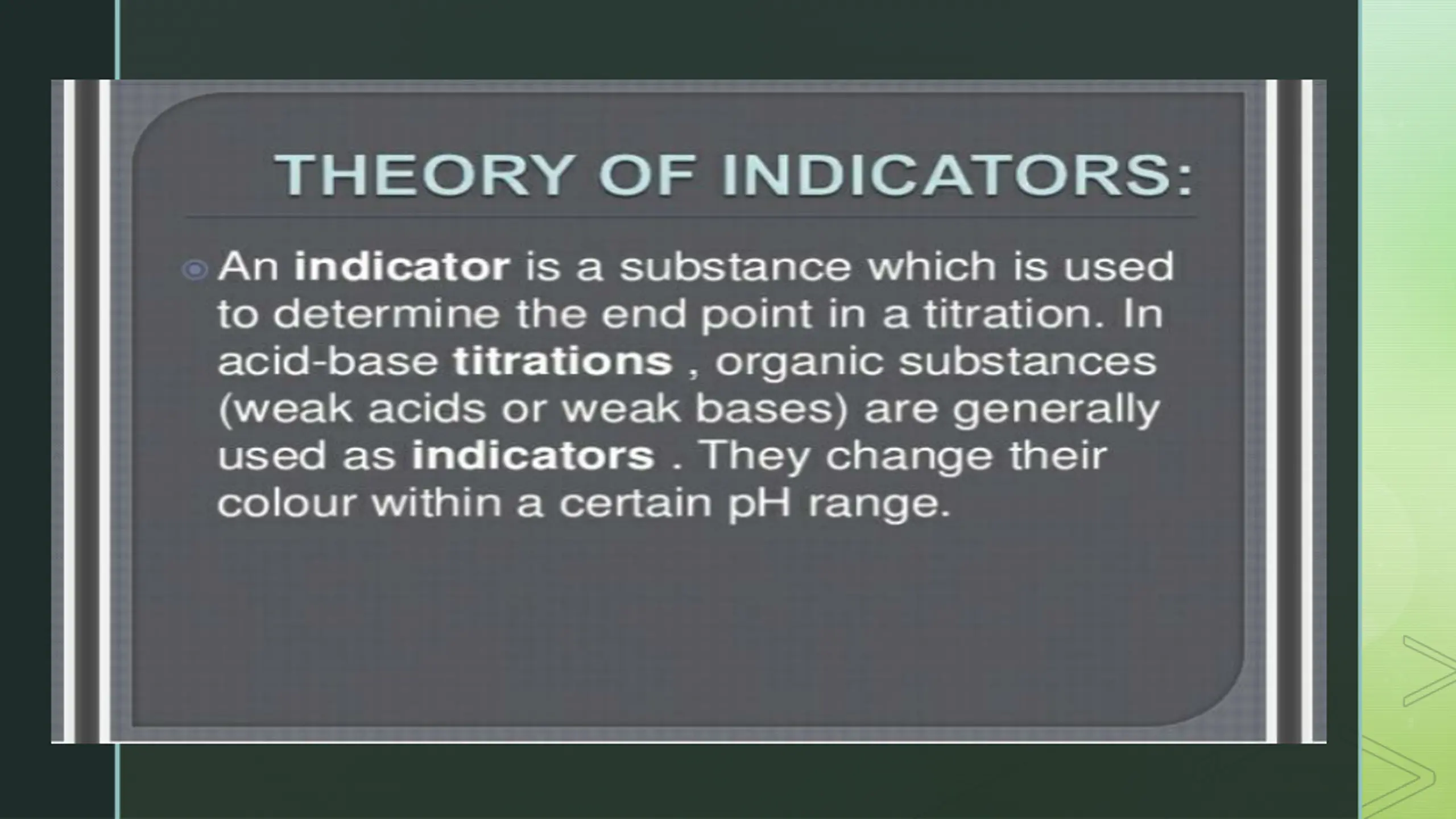 THEORY OF INDICATORS:

An indicator is a substance which is used to determine the end point in a titration. In acid-base titrations , organic substances (weak acids or weak bases) are generally used as indicators . They change their colour within a certain pH range.